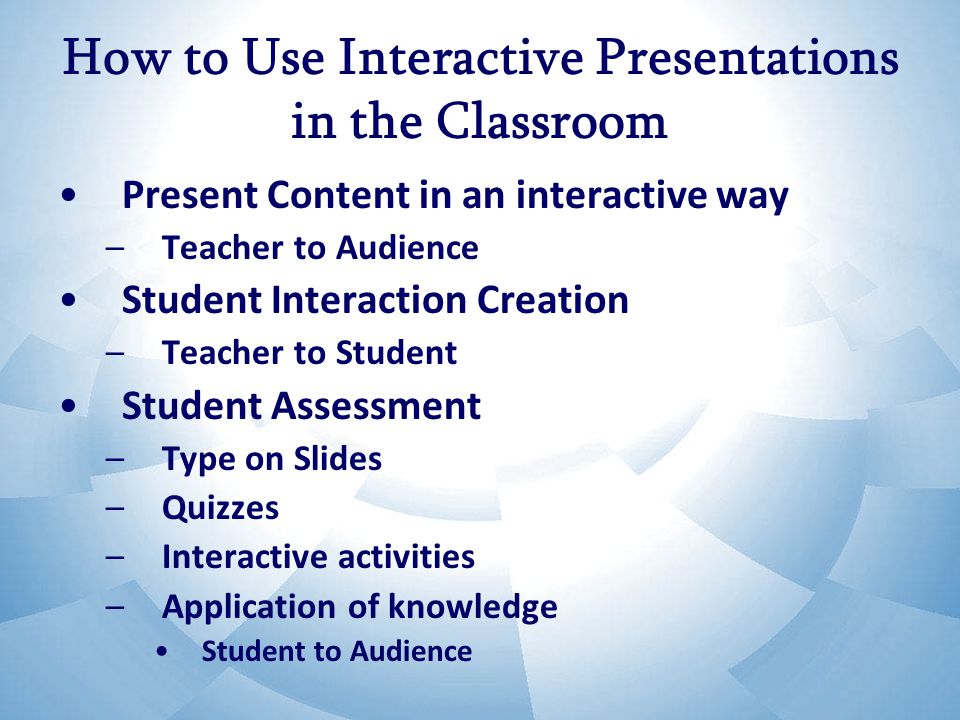 How to Use Interactive Presentations in the Classroom

• Present Content in an interactive way
– Teacher to Audience
• Student Interaction Creation
– Teacher to Student
• Student Assessment
– Type on Slides
– Quizzes
– Interactive activities
– Application of knowledge
• Student to Audience